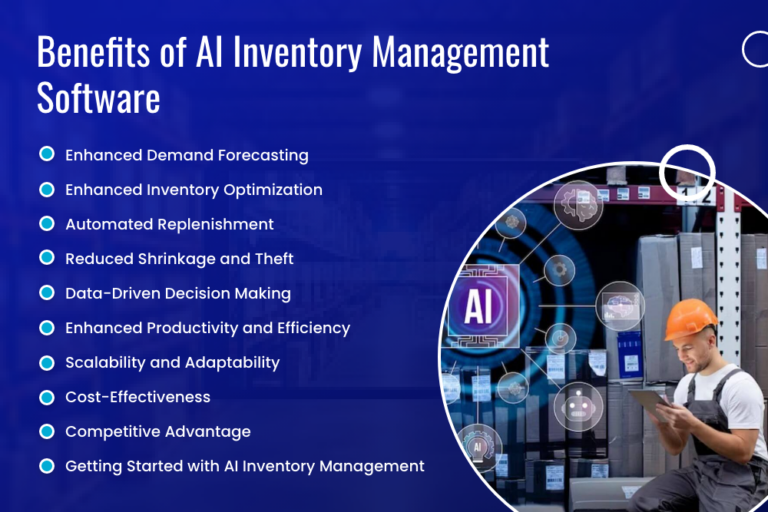 Benefits of AI Inventory Management Software

Enhanced Demand Forecasting

Enhanced Inventory Optimization

Automated Replenishment

Reduced Shrinkage and Theft

Data-Driven Decision Making

Enhanced Productivity and Efficiency

Scalability and Adaptability

Cost-Effectiveness

Competitive Advantage

Getting Started with AI Inventory Management

AI

AI